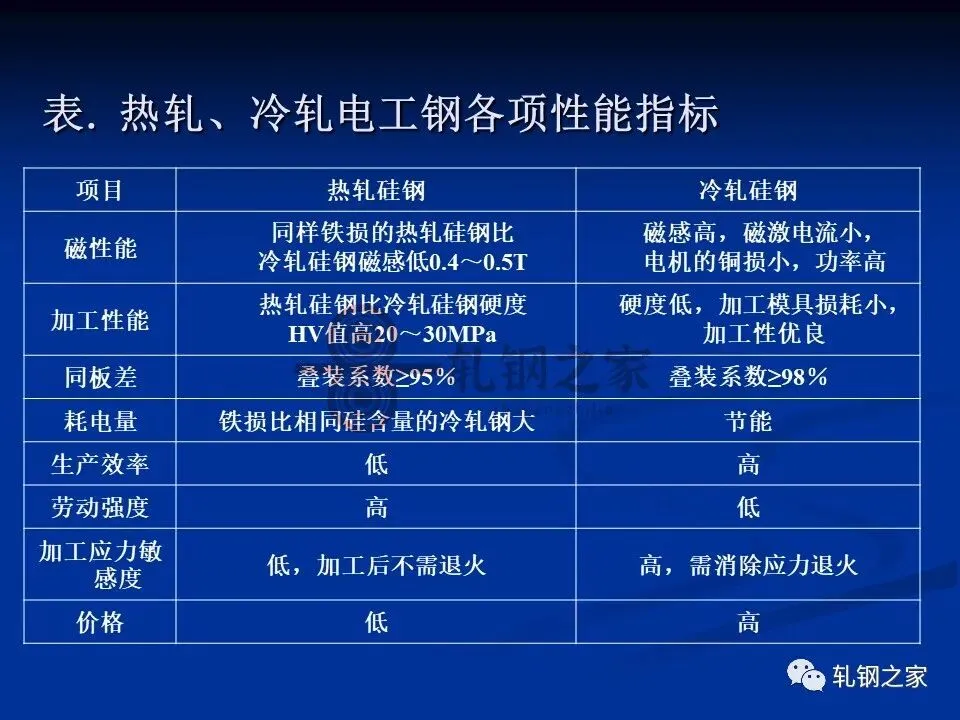 表. 热轧、冷轧电工钢各项性能指标

| 项目 | 热轧硅钢 | 冷轧硅钢 |
|---|---|---|
| 磁性能 | 同样铁损的热轧硅钢比冷轧硅钢磁感低0.4～0.5T | 磁感高，磁激电流小，电机的铜损小，功率高 |
| 加工性能 | 热轧硅钢比冷轧硅钢硬度HV值高20～30MPa | 硬度低，加工模具损耗小，加工性优良 |
| 同板差 | 叠装系数≥95% | 叠装系数≥98% |
| 耗电量 | 铁损比相同硅含量的冷轧钢大 | 节能 |
| 生产效率 | 低 | 高 |
| 劳动强度 | 高 | 低 |
| 加工应力敏感度 | 低，加工后不需退火 | 高，需消除应力退火 |
| 价格 | 低 | 高 |

轧钢之家

轧钢之家